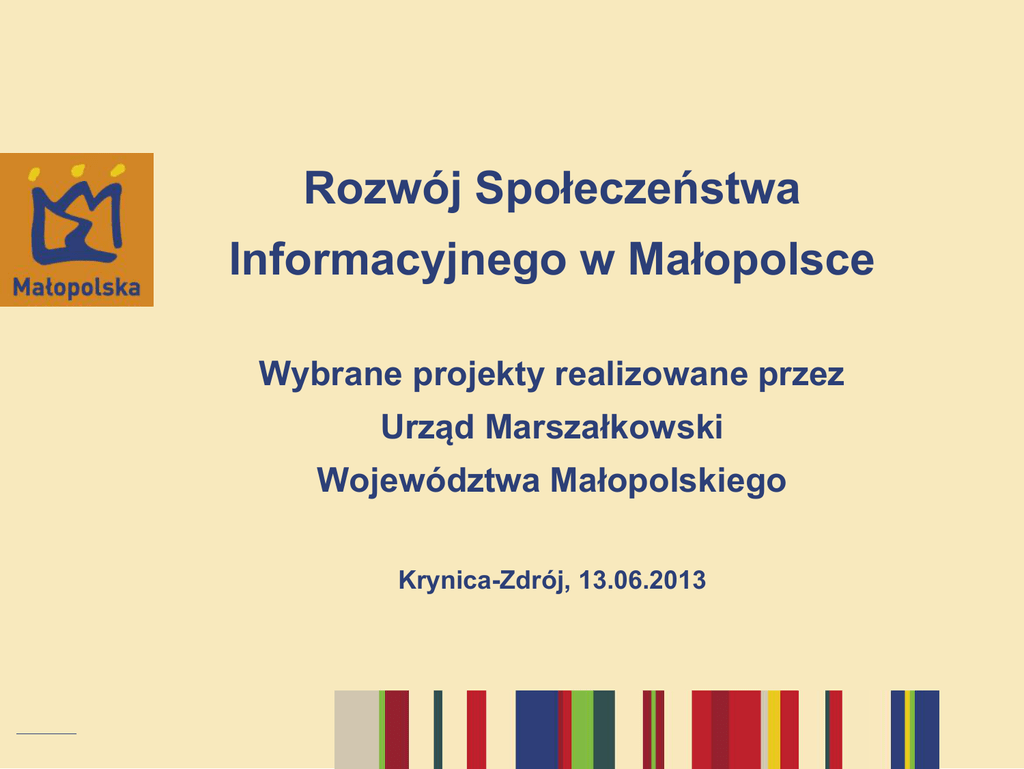 Małopolska

Rozwój Społeczeństwa Informacyjnego w Małopolsce

Wybrane projekty realizowane przez Urząd Marszałkowski Województwa Małopolskiego

Krynica-Zdrój, 13.06.2013